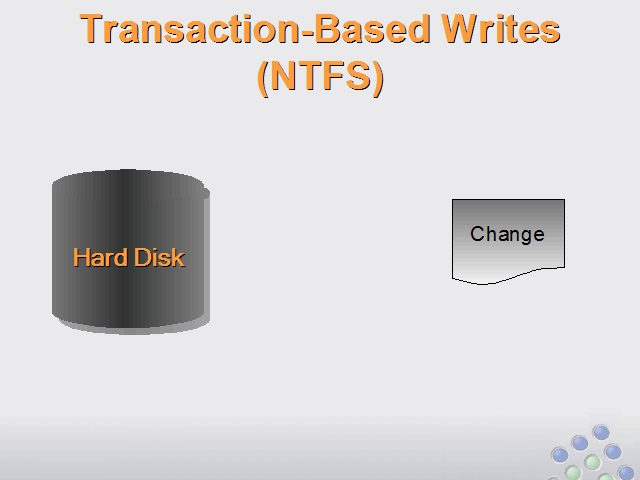 Transaction-Based Writes (NTFS)

Hard Disk

Change